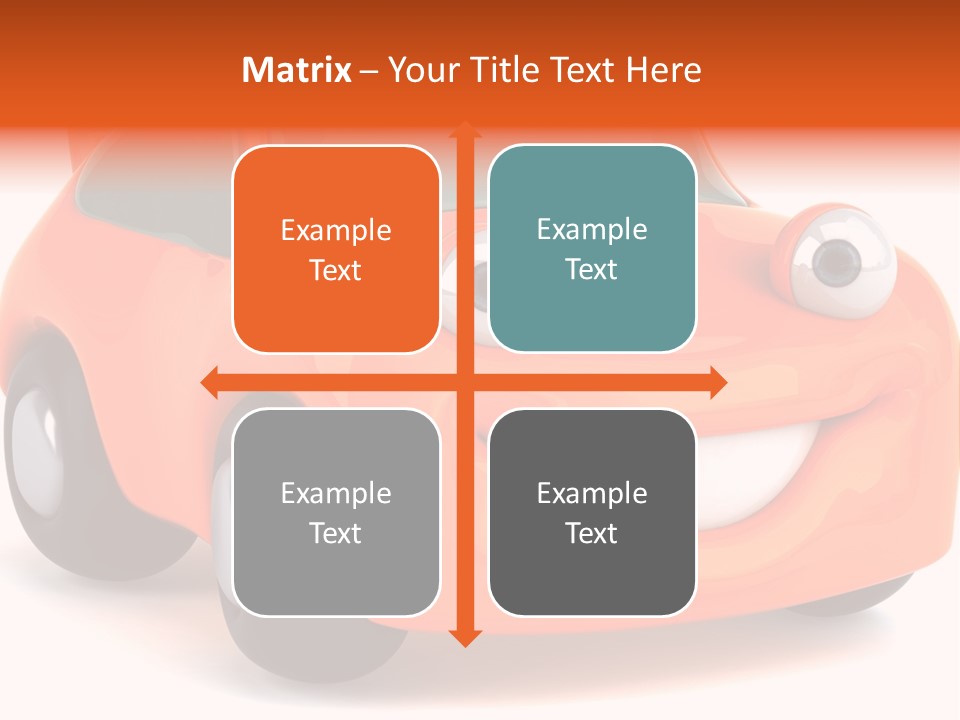 Matrix – Your Title Text Here

Example Text

Example Text

Example Text

Example Text